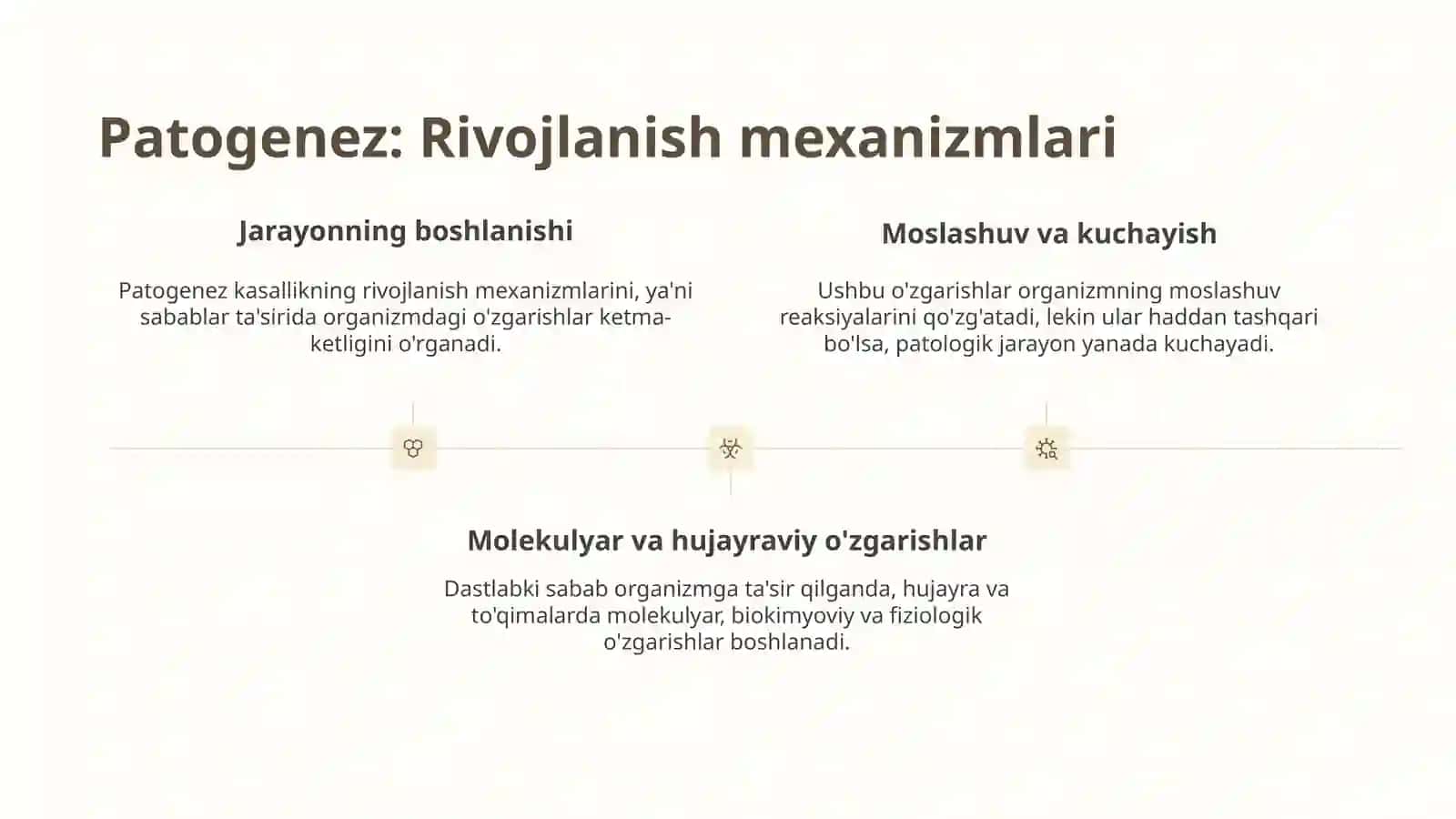 Patogenez: Rivojlanish mexanizmlari

Jarayonning boshlanishi

Patogenez kasallikning rivojlanish mexanizmlarini, ya'ni sabablar ta'sirida organizmdagi o'zgarishlar ketma-ketligini o'rganadi.

Moslashuv va kuchayish

Ushbu o'zgarishlar organizmning moslashuv reaksiyalarini qo'zg'atadi, lekin ular haddan tashqari bo'lsa, patologik jarayon yanada kuchayadi.

Molekulyar va hujayraviy o'zgarishlar

Dastlabki sabab organizmga ta'sir qilganda, hujayra va to'qimalarda molekulyar, biokimyoviy va fiziologik o'zgarishlar boshlanadi.